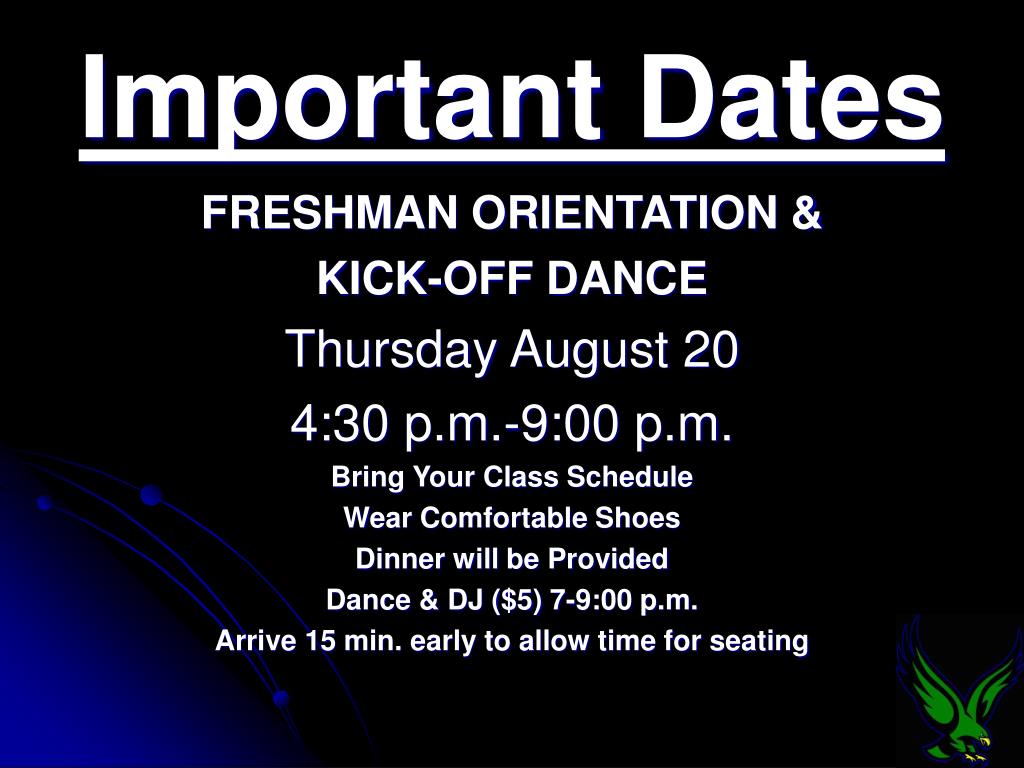 Important Dates

FRESHMAN ORIENTATION &

KICK-OFF DANCE

Thursday August 20

4:30 p.m.-9:00 p.m.

Bring Your Class Schedule

Wear Comfortable Shoes

Dinner will be Provided

Dance & DJ ($5) 7-9:00 p.m.

Arrive 15 min. early to allow time for seating